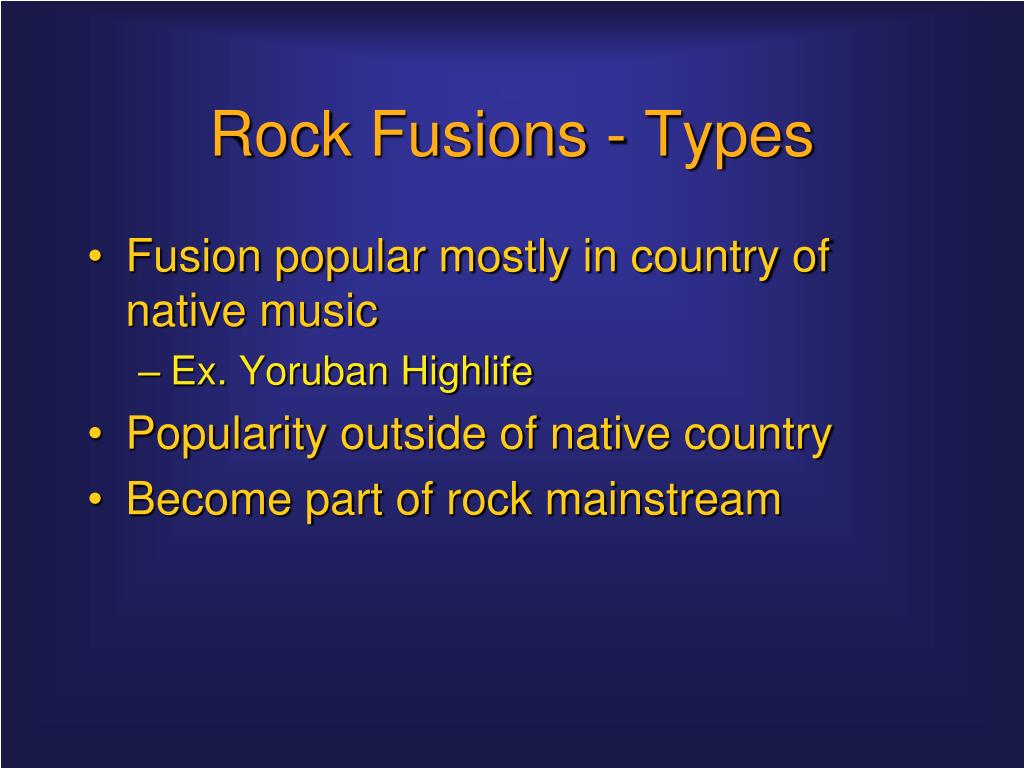 Rock Fusions - Types

• Fusion popular mostly in country of native music
– Ex. Yoruban Highlife
• Popularity outside of native country
• Become part of rock mainstream